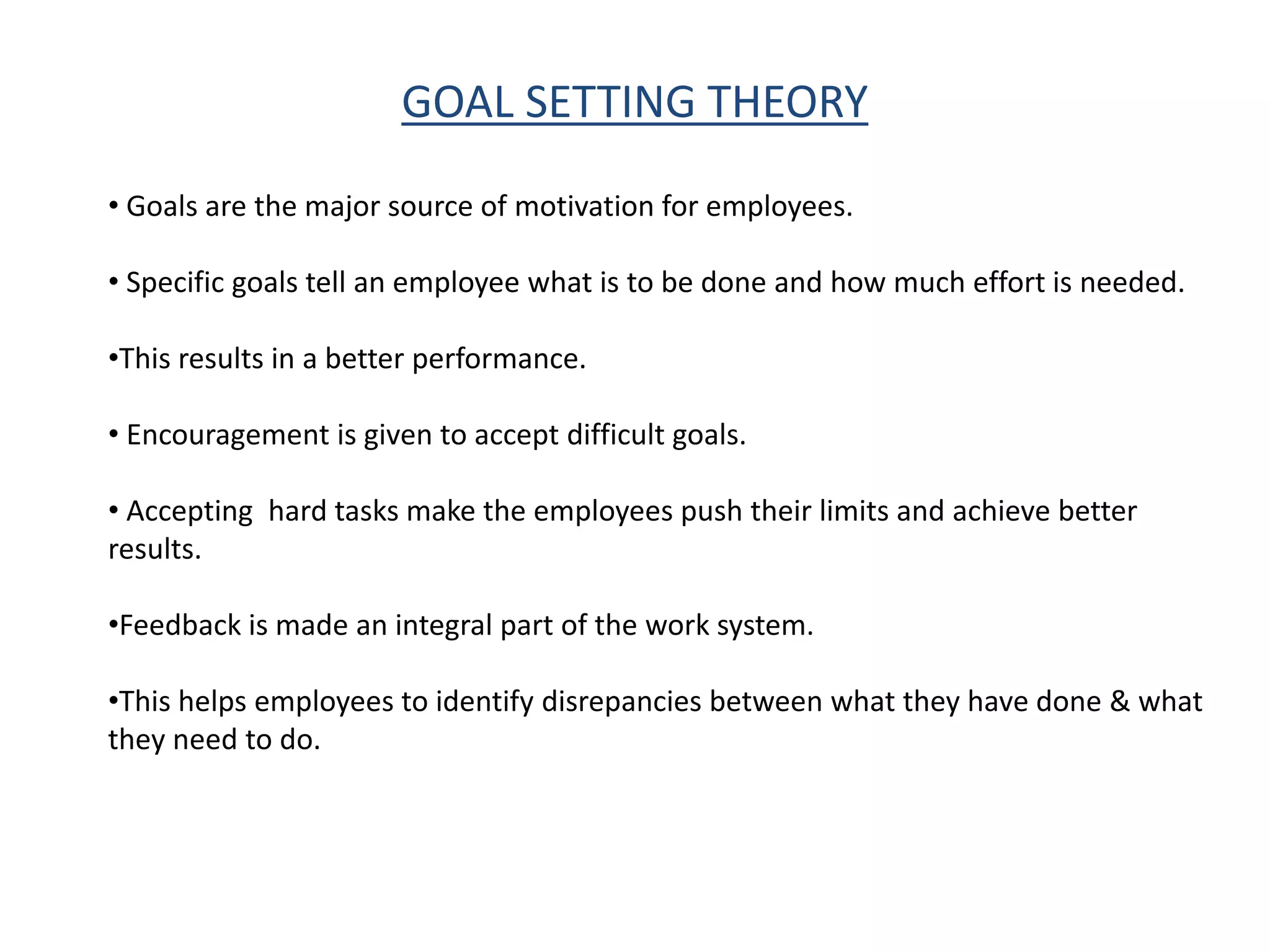 GOAL SETTING THEORY

• Goals are the major source of motivation for employees.

• Specific goals tell an employee what is to be done and how much effort is needed.

•This results in a better performance.

• Encouragement is given to accept difficult goals.

• Accepting  hard tasks make the employees push their limits and achieve better results.

•Feedback is made an integral part of the work system.

•This helps employees to identify disrepancies between what they have done & what they need to do.